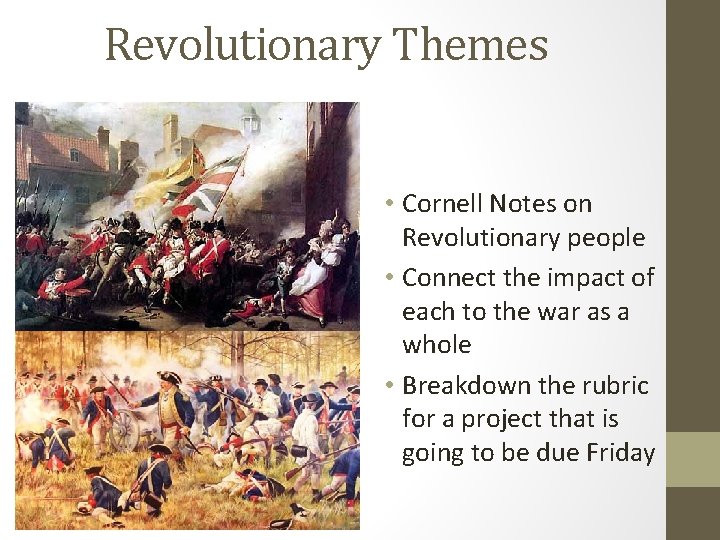 Revolutionary Themes

• Cornell Notes on Revolutionary people
• Connect the impact of each to the war as a whole
• Breakdown the rubric for a project that is going to be due Friday